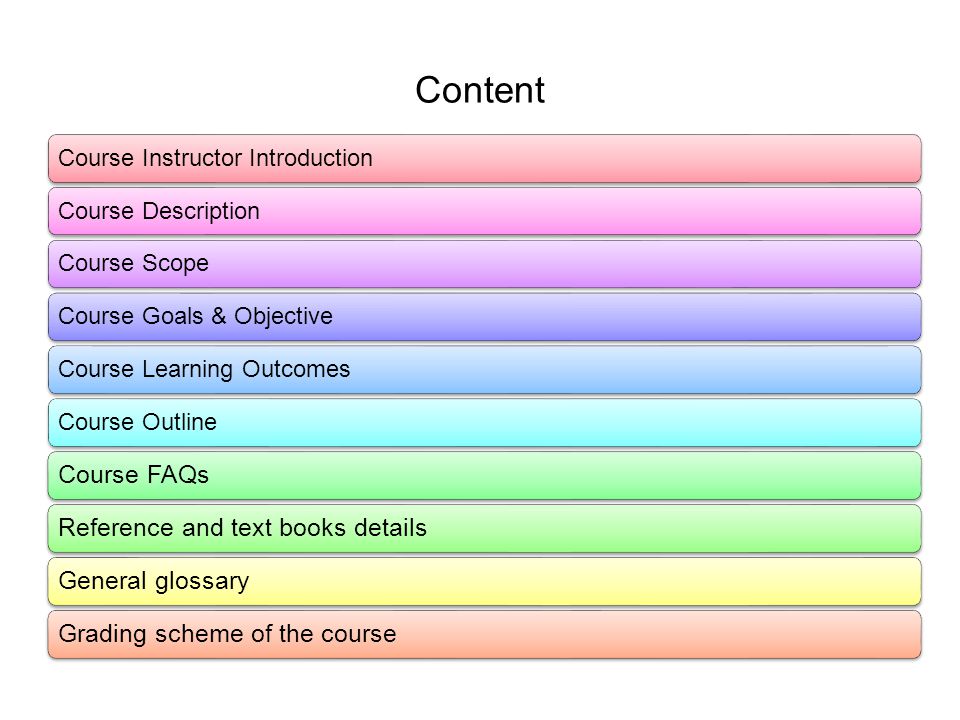 Content

Course Instructor Introduction

Course Description

Course Scope

Course Goals & Objective

Course Learning Outcomes

Course Outline

Course FAQs

Reference and text books details

General glossary

Grading scheme of the course